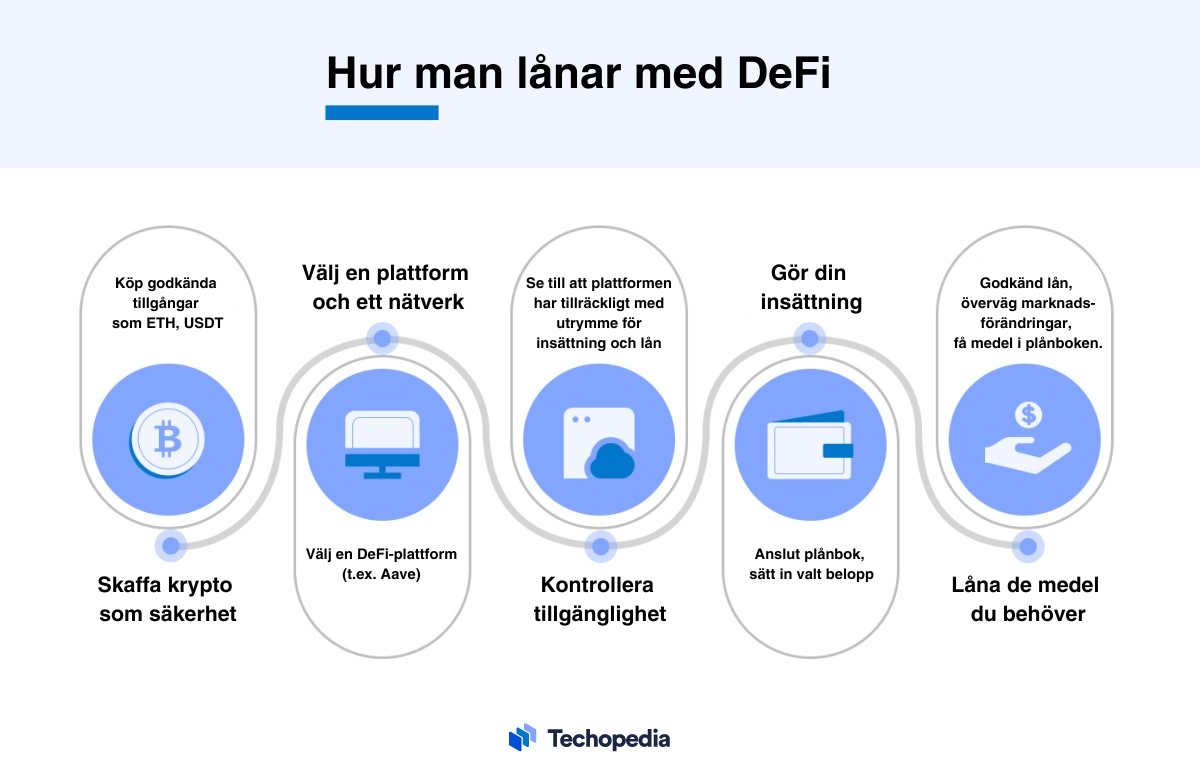 Hur man lånar med DeFi

Köp godkända tillgångar som ETH, USDT

Skaffa krypto som säkerhet

Välj en plattform och ett nätverk

Välj en DeFi-plattform (t.ex. Aave)

Se till att plattformen har tillräckligt med utrymme för insättning och lån

Kontrollera tillgänglighet

Gör din insättning

Anslut plånbok, sätt in valt belopp

Godkänd lån, överväg marknadsförändringar, få medel i plånboken.

Låna de medel du behöver

Techopedia